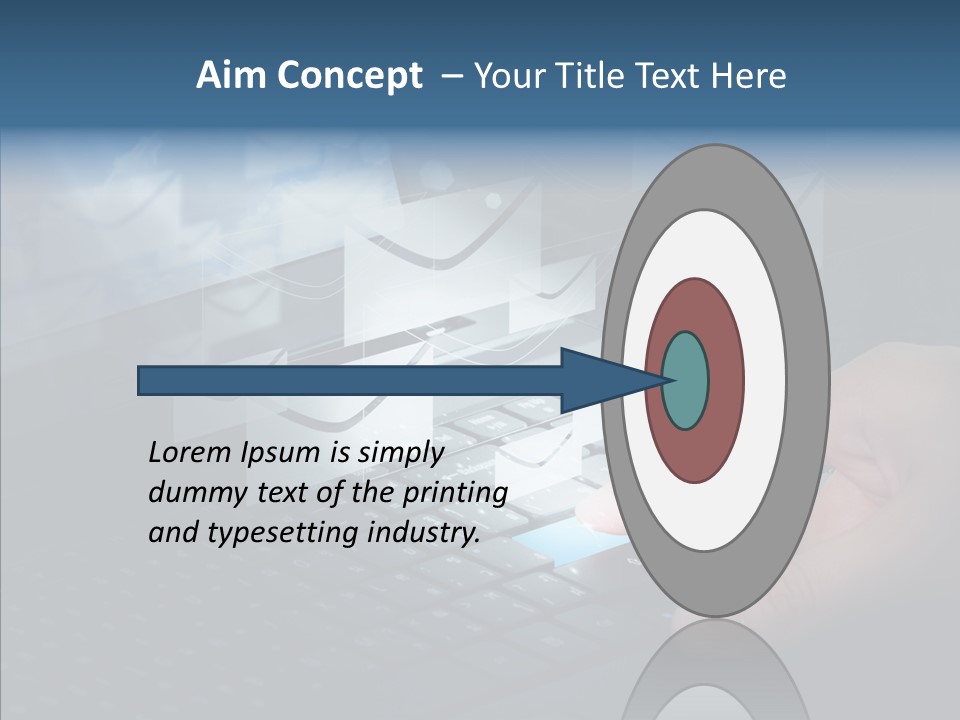 Aim Concept – Your Title Text Here

Lorem Ipsum is simply dummy text of the printing and typesetting industry.